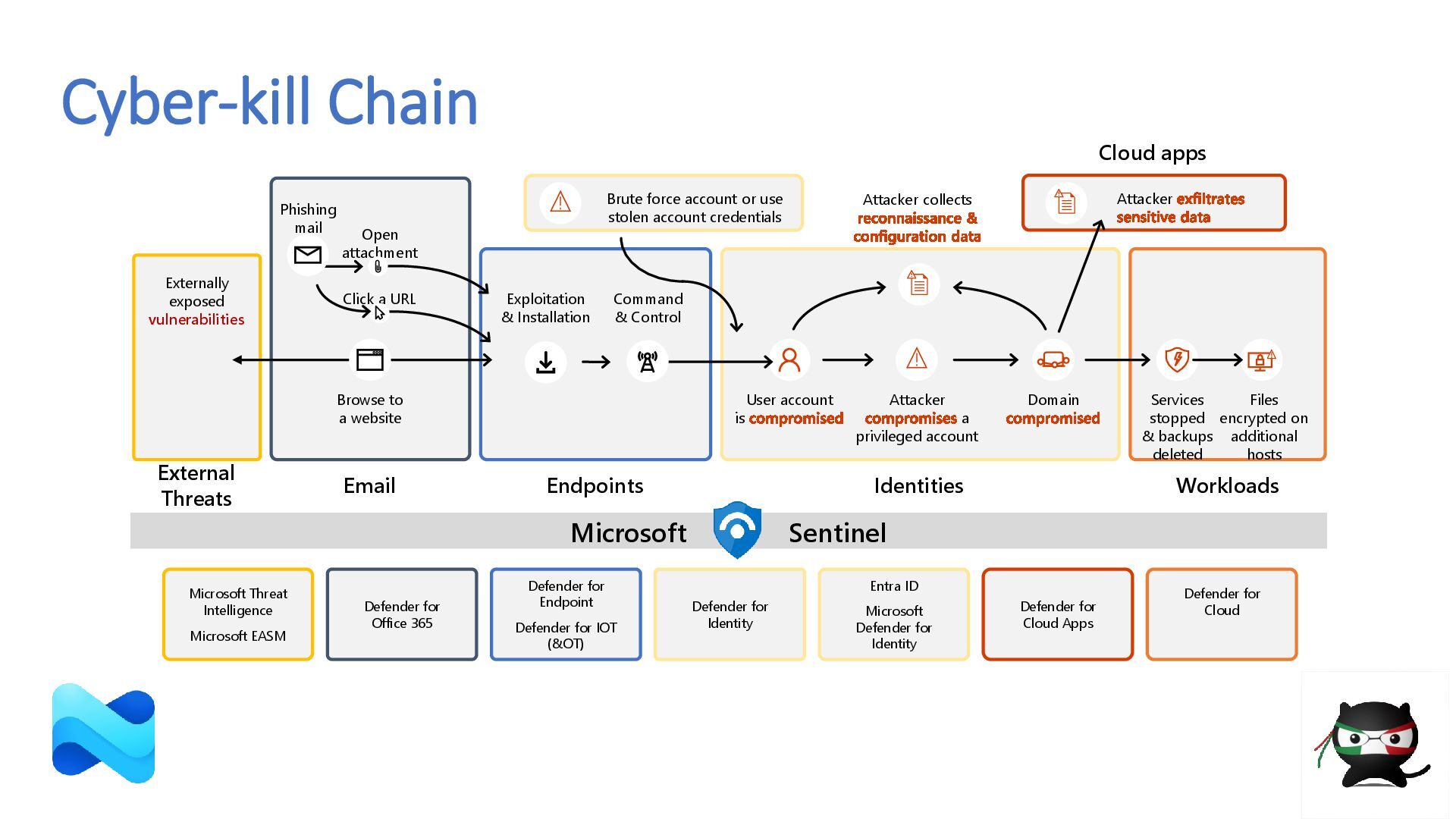 Cyber-kill Chain

Cloud apps

Externally exposed vulnerabilities

Phishing mail

Open attachment

Click a URL

Browse to a website

Brute force account or use stolen account credentials

Exploitation & Installation

Command & Control

Attacker collects reconnaissance & configuration data

Attacker exfiltrates sensitive data

User account is compromised

Attacker compromises a privileged account

Domain compromised

Services stopped & backups deleted

Files encrypted on additional hosts

External Threats

Email

Endpoints

Identities

Workloads

Microsoft Sentinel

Microsoft Threat Intelligence

Microsoft EASM

Defender for Office 365

Defender for Endpoint

Defender for IOT (&OT)

Defender for Identity

Entra ID

Microsoft Defender for Identity

Defender for Cloud Apps

Defender for Cloud